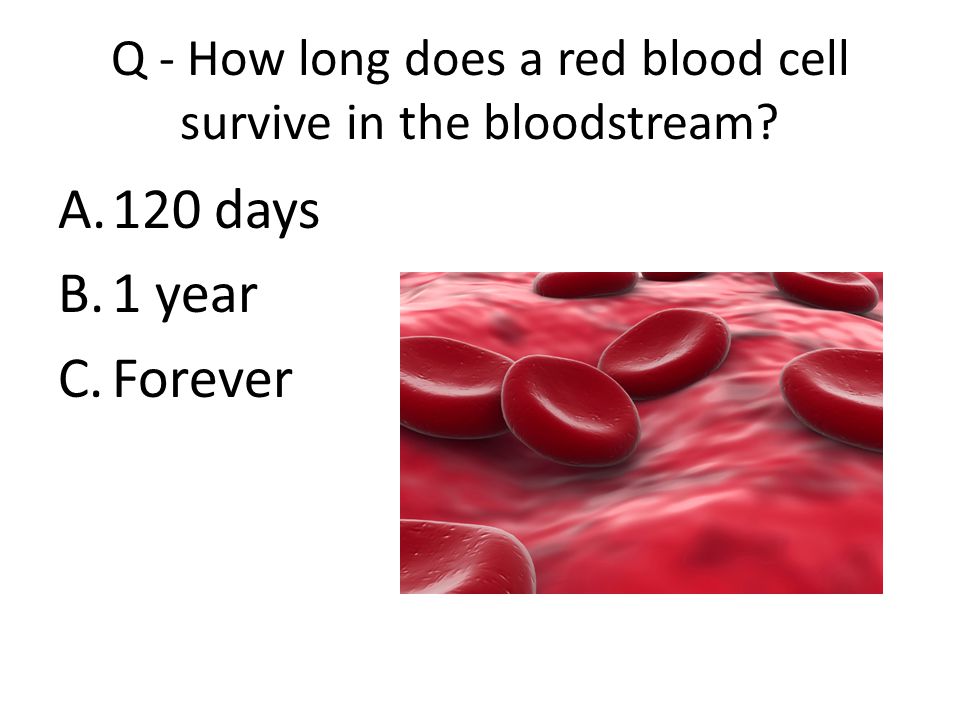 Q - How long does a red blood cell survive in the bloodstream?

A. 120 days
B. 1 year
C. Forever